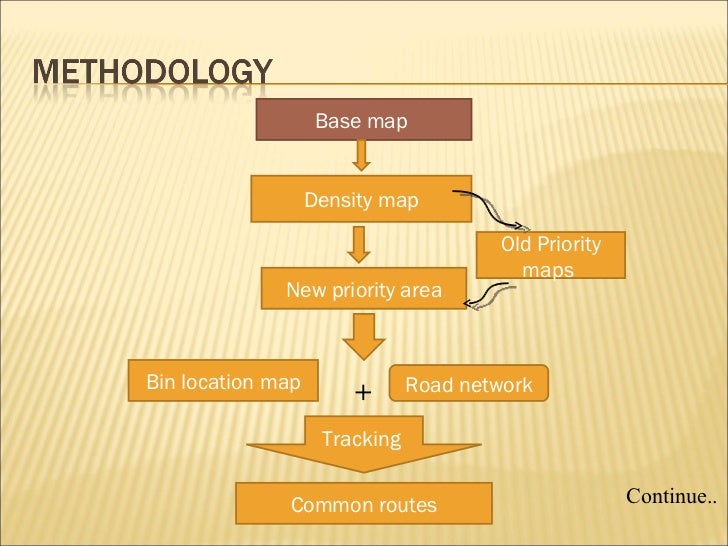 METHODOLOGY

Base map

Density map

Old Priority maps

New priority area

Bin location map

+

Road network

Tracking

Common routes

Continue..